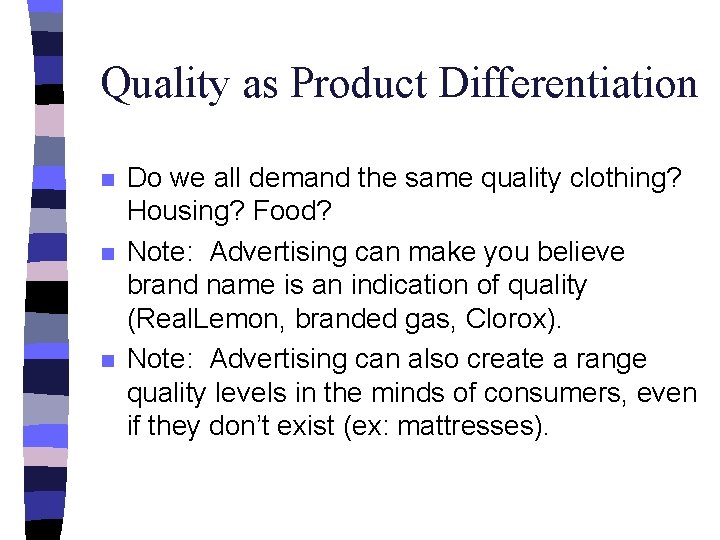 Quality as Product Differentiation

- Do we all demand the same quality clothing? Housing? Food?
- Note: Advertising can make you believe brand name is an indication of quality (RealLemon, branded gas, Clorox).
- Note: Advertising can also create a range quality levels in the minds of consumers, even if they don't exist (ex: mattresses).